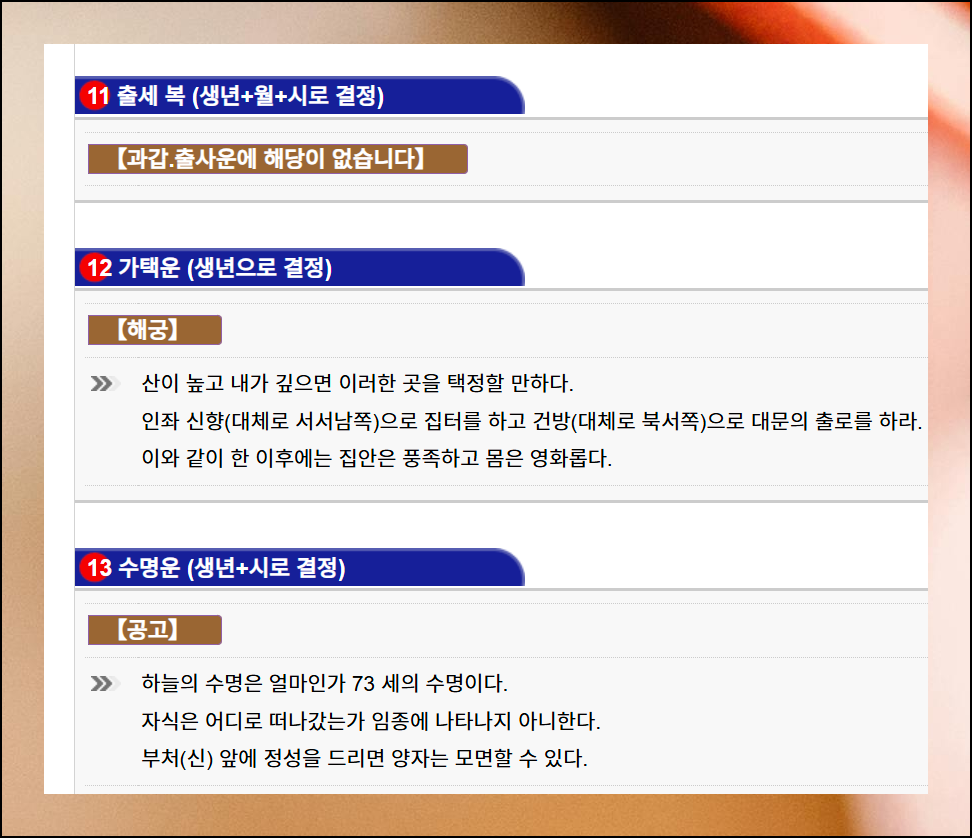 11 출세 복 (생년+월+시로 결정)

【과갑.출사운에 해당이 없습니다】

12 가택운 (생년으로 결정)

【해궁】

산이 높고 내가 깊으면 이러한 곳을 택정할 만하다.
인좌 신향(대체로 서서남쪽)으로 집터를 하고 건방(대체로 북서쪽)으로 대문의 출로를 하라.
이와 같이 한 이후에는 집안은 풍족하고 몸은 영화롭다.

13 수명운 (생년+시로 결정)

【공고】

하늘의 수명은 얼마인가 73 세의 수명이다.
자식은 어디로 떠나갔는가 임종에 나타나지 아니한다.
부처(신) 앞에 정성을 드리면 양자는 모면할 수 있다.